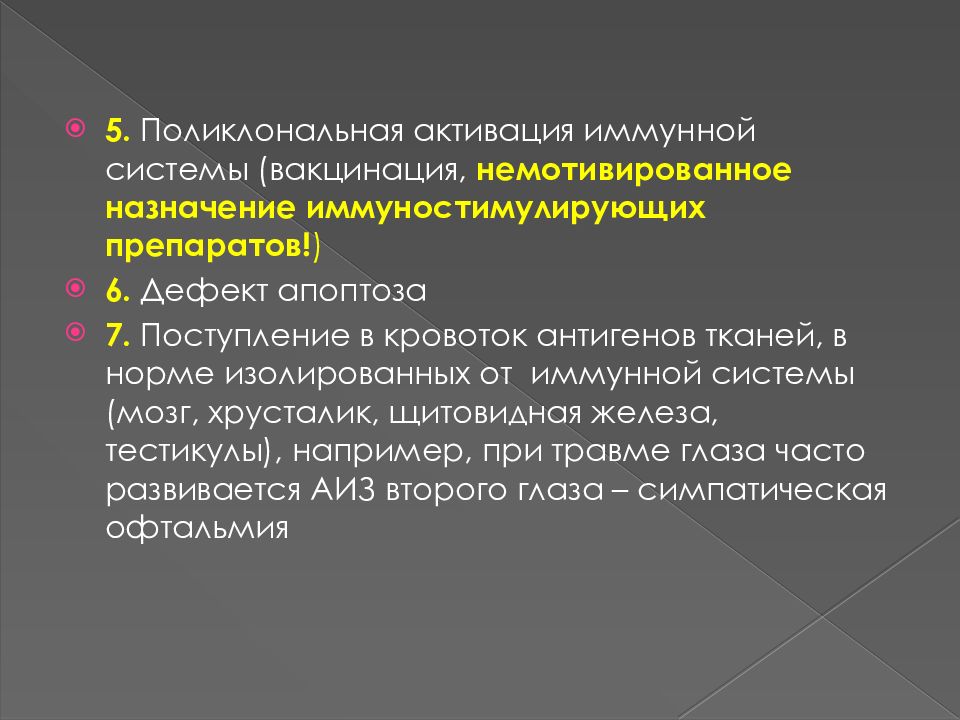 5. Поликлональная активация иммунной системы (вакцинация, немотивированное назначение иммуностимулирующих препаратов!)

6. Дефект апоптоза

7. Поступление в кровоток антигенов тканей, в норме изолированных от иммунной системы (мозг, хрусталик, щитовидная железа, тестикулы), например, при травме глаза часто развивается АИЗ второго глаза – симпатическая офтальмия